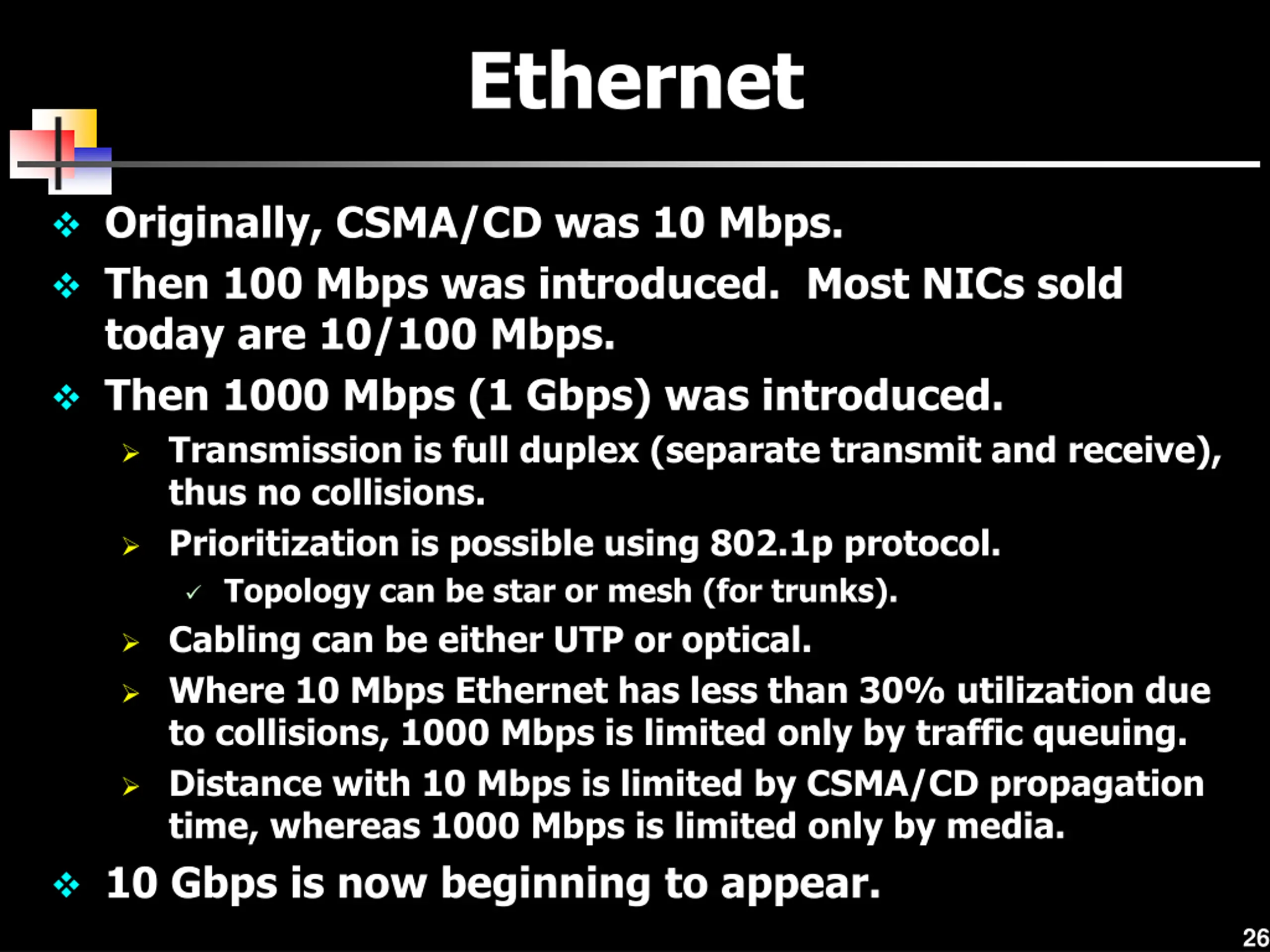 Ethernet

❖ Originally, CSMA/CD was 10 Mbps.

❖ Then 100 Mbps was introduced.  Most NICs sold today are 10/100 Mbps.

❖ Then 1000 Mbps (1 Gbps) was introduced.

➢ Transmission is full duplex (separate transmit and receive), thus no collisions.

➢ Prioritization is possible using 802.1p protocol.

✓ Topology can be star or mesh (for trunks).

➢ Cabling can be either UTP or optical.

➢ Where 10 Mbps Ethernet has less than 30% utilization due to collisions, 1000 Mbps is limited only by traffic queuing.

➢ Distance with 10 Mbps is limited by CSMA/CD propagation time, whereas 1000 Mbps is limited only by media.

❖ 10 Gbps is now beginning to appear.

26